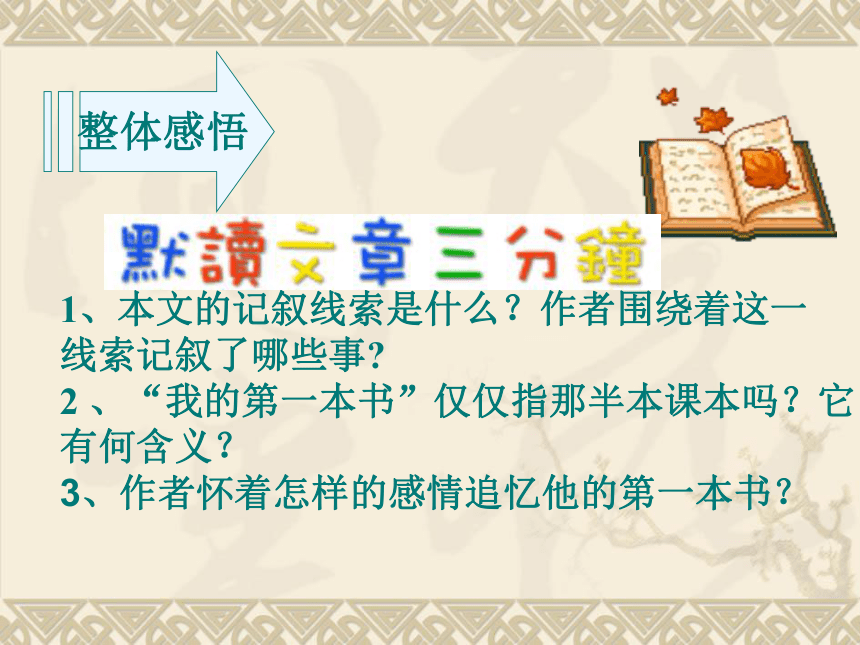 整体感悟

默讀文章三分鐘

1、本文的记叙线索是什么？作者围绕着这一线索记叙了哪些事?

2 、“我的第一本书”仅仅指那半本课本吗？它有何含义？

3、作者怀着怎样的感情追忆他的第一本书？